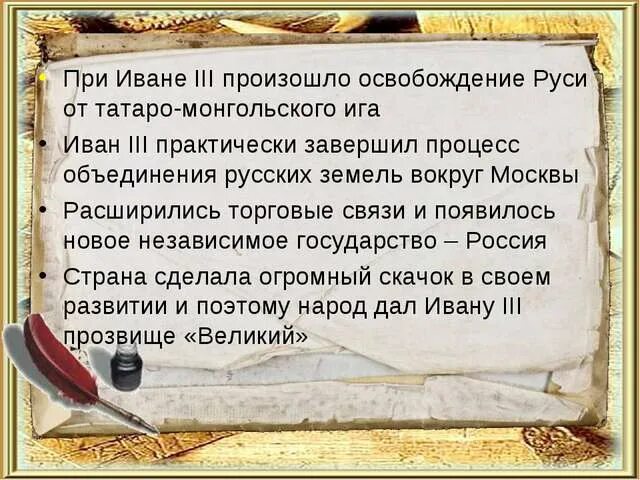 • При Иване III произошло освобождение Руси от татаро-монгольского ига

• Иван III практически завершил процесс объединения русских земель вокруг Москвы

• Расширились торговые связи и появилось новое независимое государство – Россия

• Страна сделала огромный скачок в своем развитии и поэтому народ дал Ивану III прозвище «Великий»